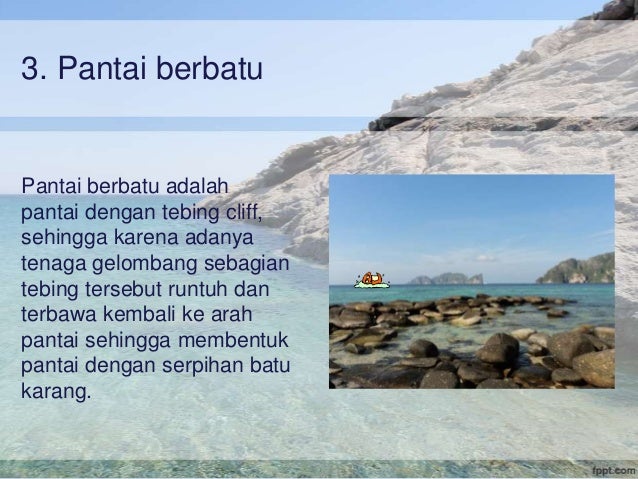 3. Pantai berbatu

Pantai berbatu adalah pantai dengan tebing cliff, sehingga karena adanya tenaga gelombang sebagian tebing tersebut runtuh dan terbawa kembali ke arah pantai sehingga membentuk pantai dengan serpihan batu karang.

fppt.com